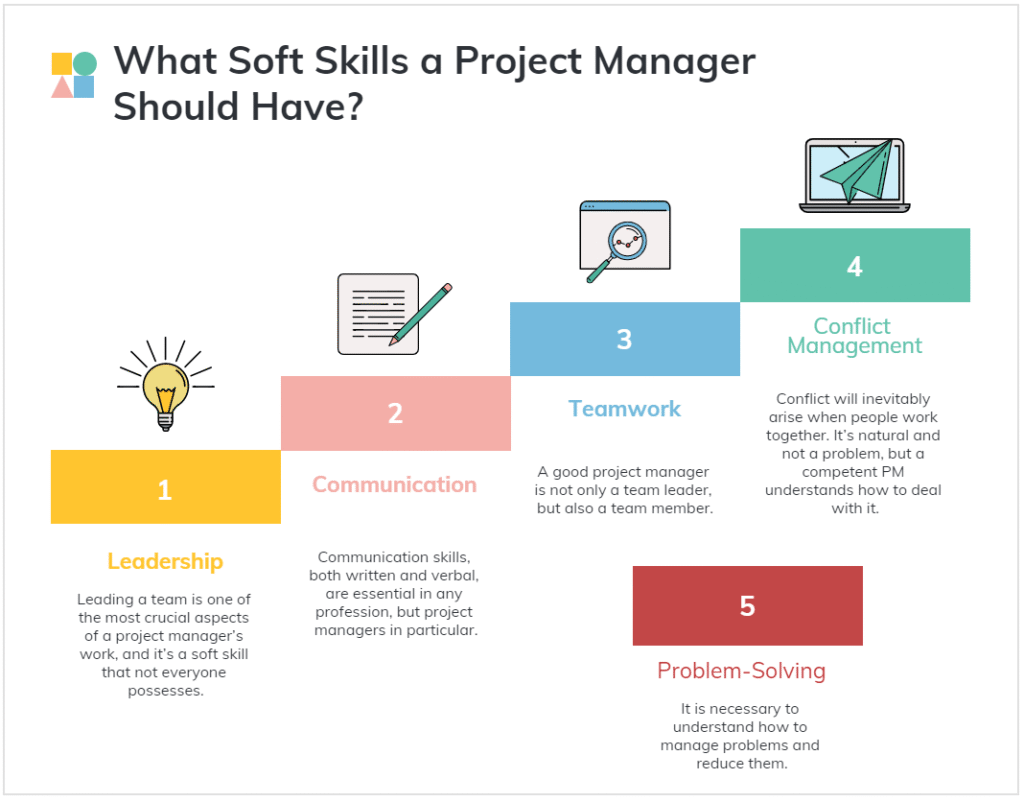 What Soft Skills a Project Manager Should Have?

1

Leadership

Leading a team is one of the most crucial aspects of a project manager's work, and it's a soft skill that not everyone possesses.

2

Communication

Communication skills, both written and verbal, are essential in any profession, but project managers in particular.

3

Teamwork

A good project manager is not only a team leader, but also a team member.

4

Conflict Management

Conflict will inevitably arise when people work together. It's natural and not a problem, but a competent PM understands how to deal with it.

5

Problem-Solving

It is necessary to understand how to manage problems and reduce them.